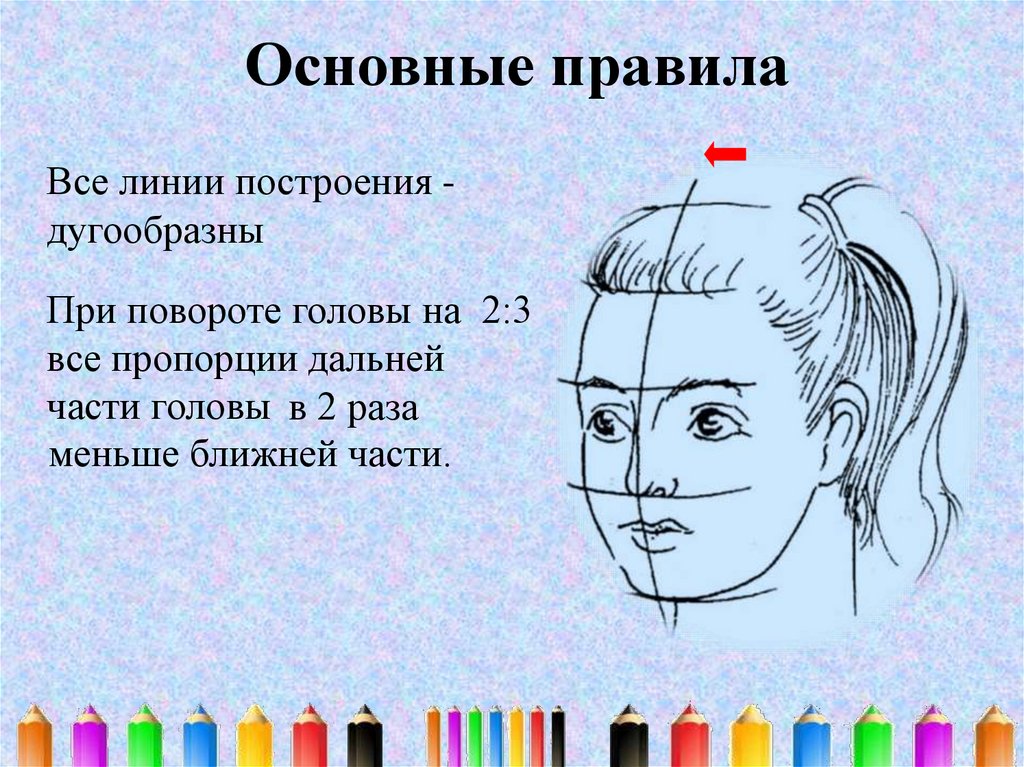 Основные правила

Все линии построения - дугообразны

При повороте головы на 2:3 все пропорции дальней части головы в 2 раза меньше ближней части.